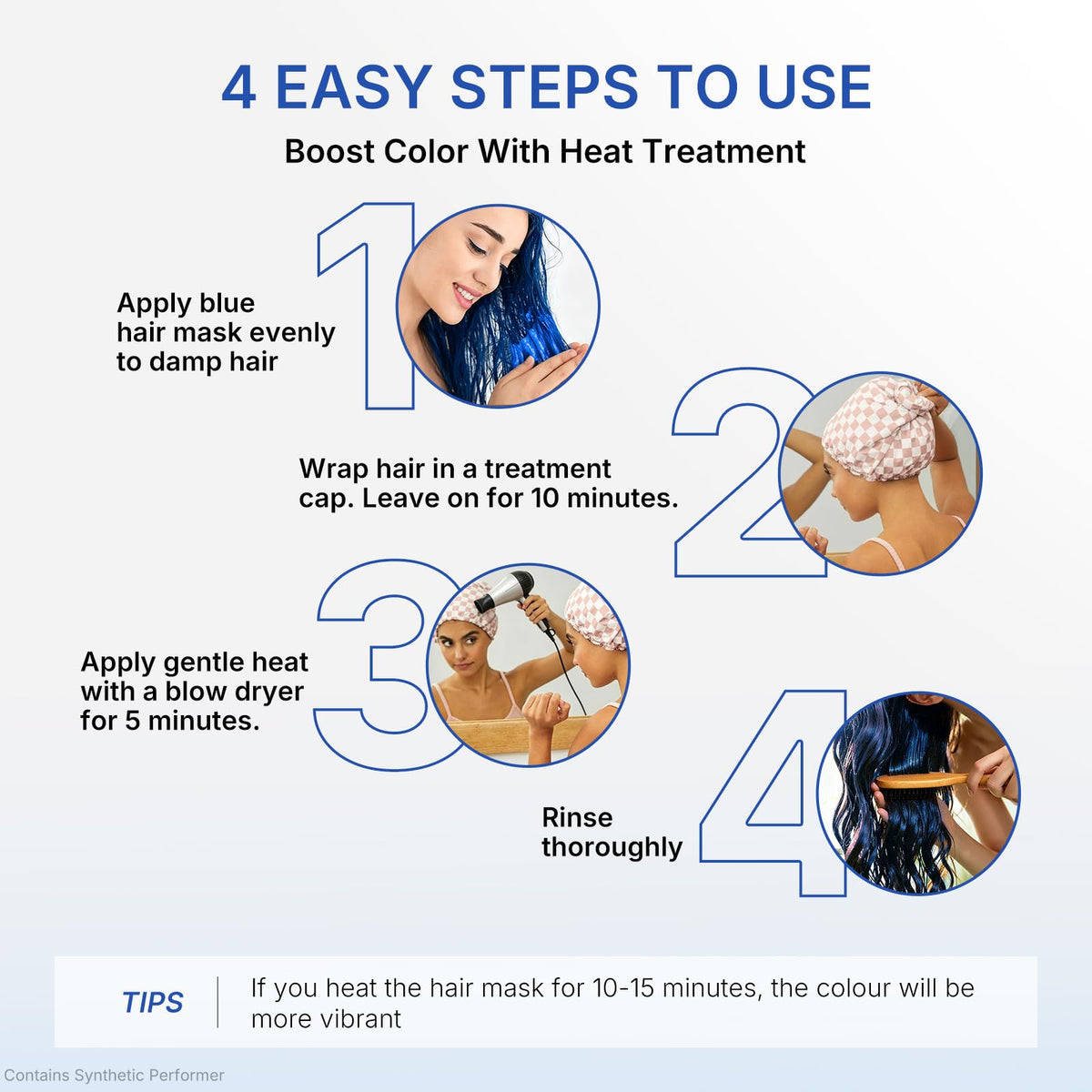 4 EASY STEPS TO USE

Boost Color With Heat Treatment

1

Apply blue hair mask evenly to damp hair

2

Wrap hair in a treatment cap. Leave on for 10 minutes.

3

Apply gentle heat with a blow dryer for 5 minutes.

4

Rinse thoroughly

TIPS

If you heat the hair mask for 10-15 minutes, the colour will be more vibrant

Contains Synthetic Performer